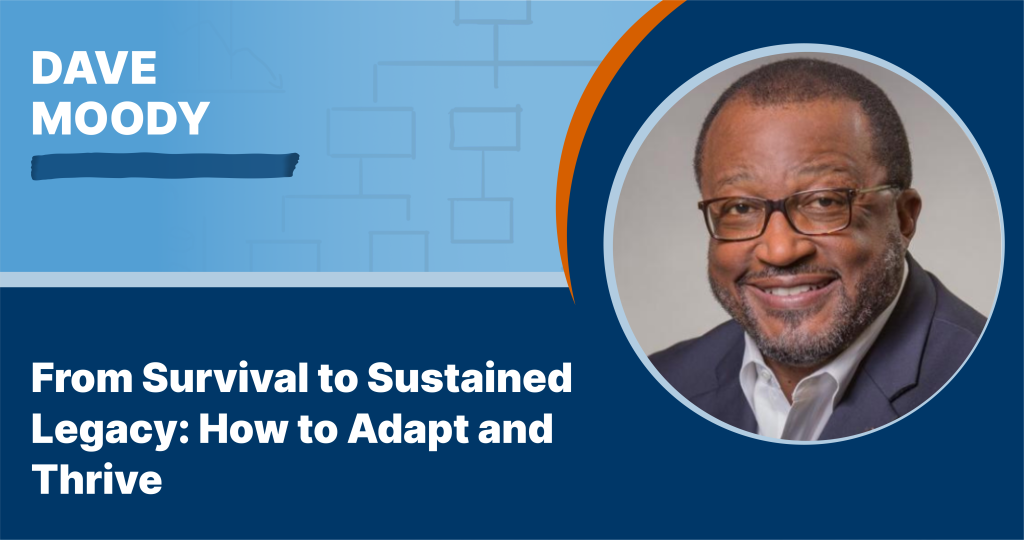 DAVE MOODY

From Survival to Sustained Legacy: How to Adapt and Thrive